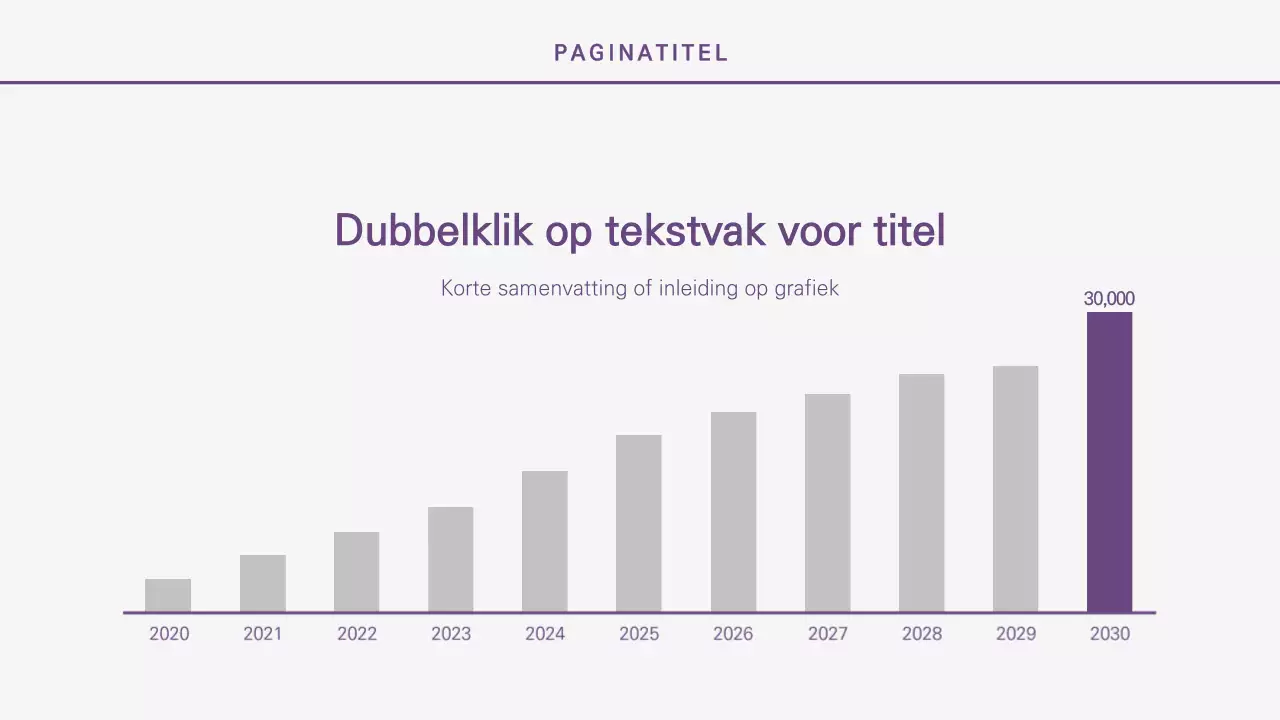 PAGINATITEL

Dubbelklik op tekstvak voor titel

Korte samenvatting of inleiding op grafiek

30,000

2020 2021 2022 2023 2024 2025 2026 2027 2028 2029 2030